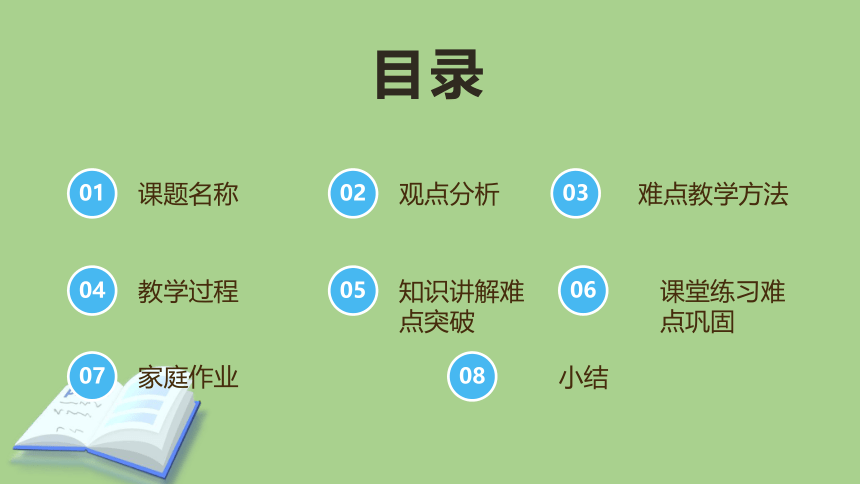 目录

01 课题名称

02 观点分析

03 难点教学方法

04 教学过程

05 知识讲解难点突破

06 课堂练习难点巩固

07 家庭作业

08 小结